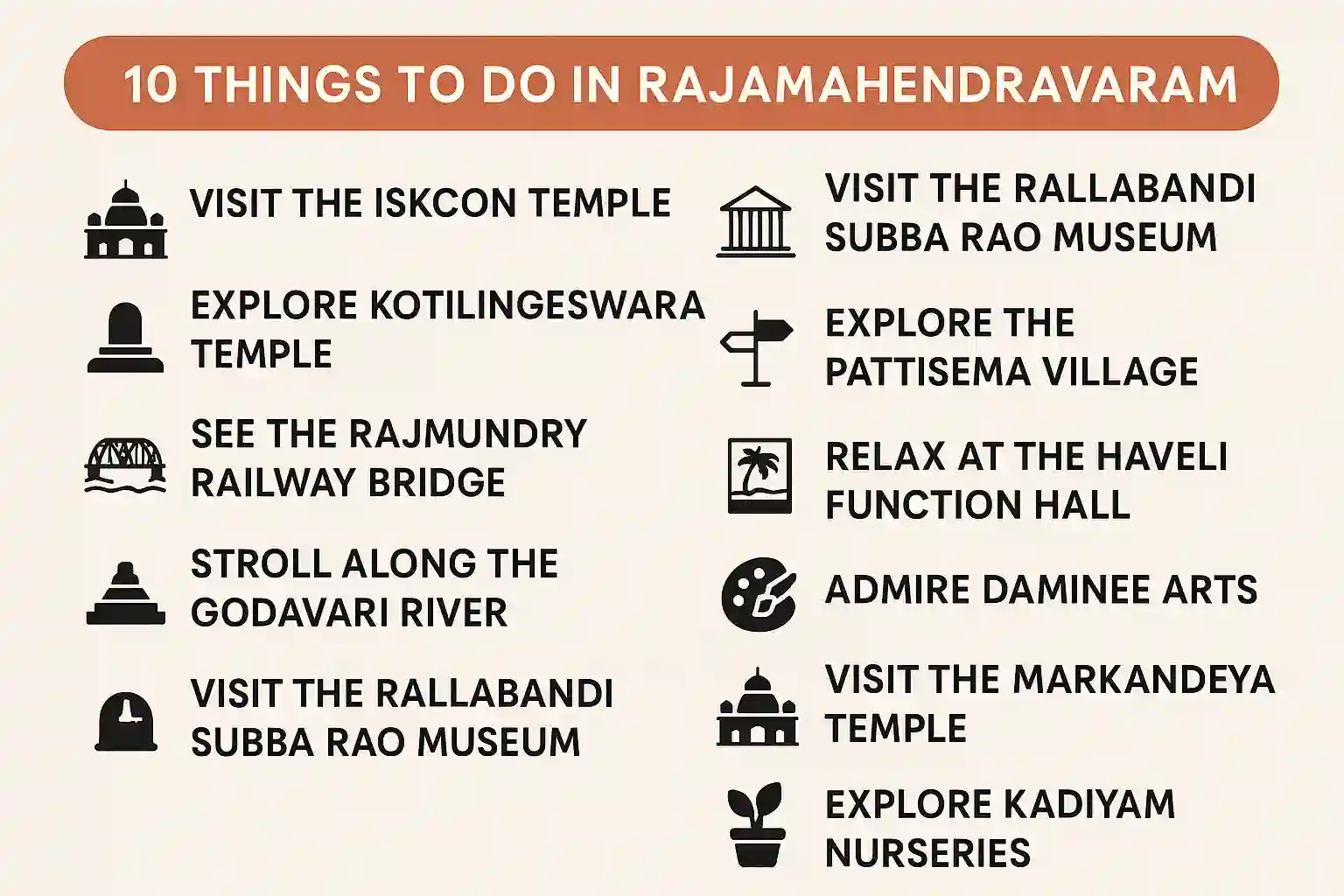 10 THINGS TO DO IN RAJAMAHENDRAVARAM

VISIT THE ISKCON TEMPLE

EXPLORE KOTILINGESWARA TEMPLE

SEE THE RAJMUNDRY RAILWAY BRIDGE

STROLL ALONG THE GODAVARI RIVER

VISIT THE RALLABANDI SUBBA RAO MUSEUM

VISIT THE RALLABANDI SUBBA RAO MUSEUM

EXPLORE THE PATTISEMA VILLAGE

RELAX AT THE HAVELI FUNCTION HALL

ADMIRE DAMINEE ARTS

VISIT THE MARKANDEYA TEMPLE

EXPLORE KADIYAM NURSERIES